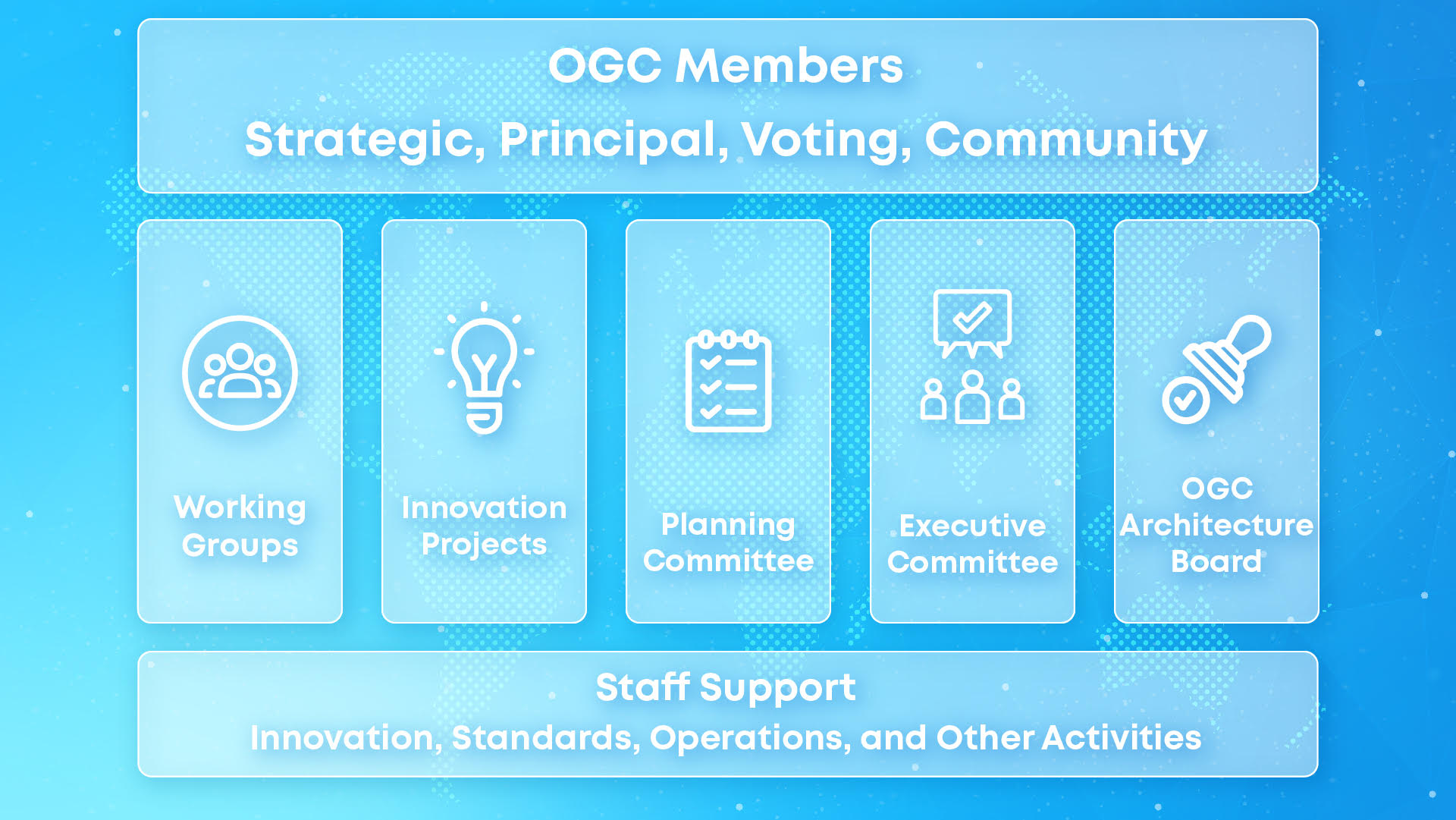 OGC Members
Strategic, Principal, Voting, Community

Working Groups

Innovation Projects

Planning Committee

Executive Committee

OGC Architecture Board

Staff Support
Innovation, Standards, Operations, and Other Activities